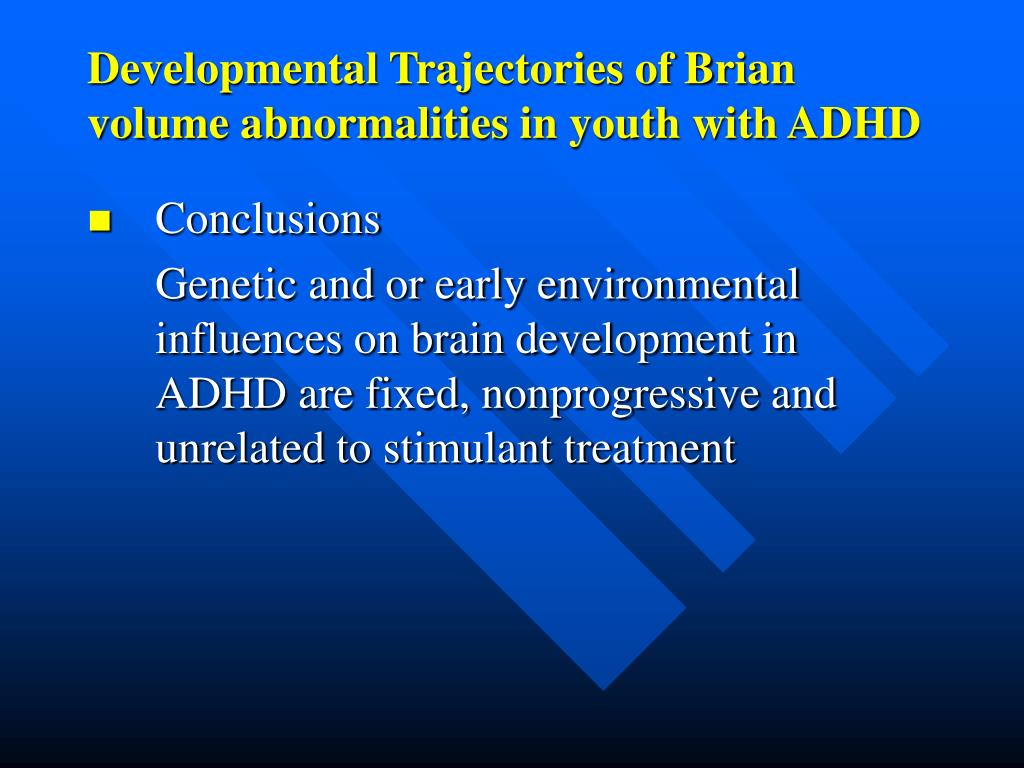 Developmental Trajectories of Brian volume abnormalities in youth with ADHD

Conclusions

Genetic and or early environmental influences on brain development in ADHD are fixed, nonprogressive and unrelated to stimulant treatment